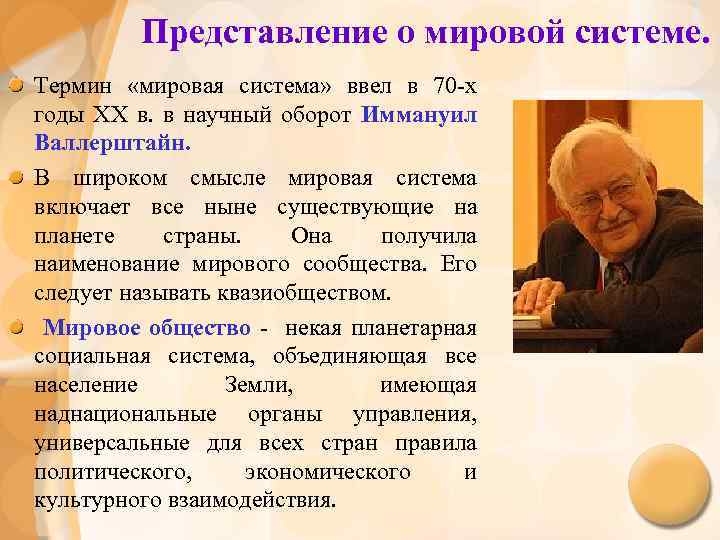 Представление о мировой системе.

Термин «мировая система» ввел в 70-х годы XX в. в научный оборот Иммануил Валлерштайн.

В широком смысле мировая система включает все ныне существующие на планете страны. Она получила наименование мирового сообщества. Его следует называть квазиобществом.

Мировое общество - некая планетарная социальная система, объединяющая все население Земли, имеющая наднациональные органы управления, универсальные для всех стран правила политического, экономического и культурного взаимодействия.